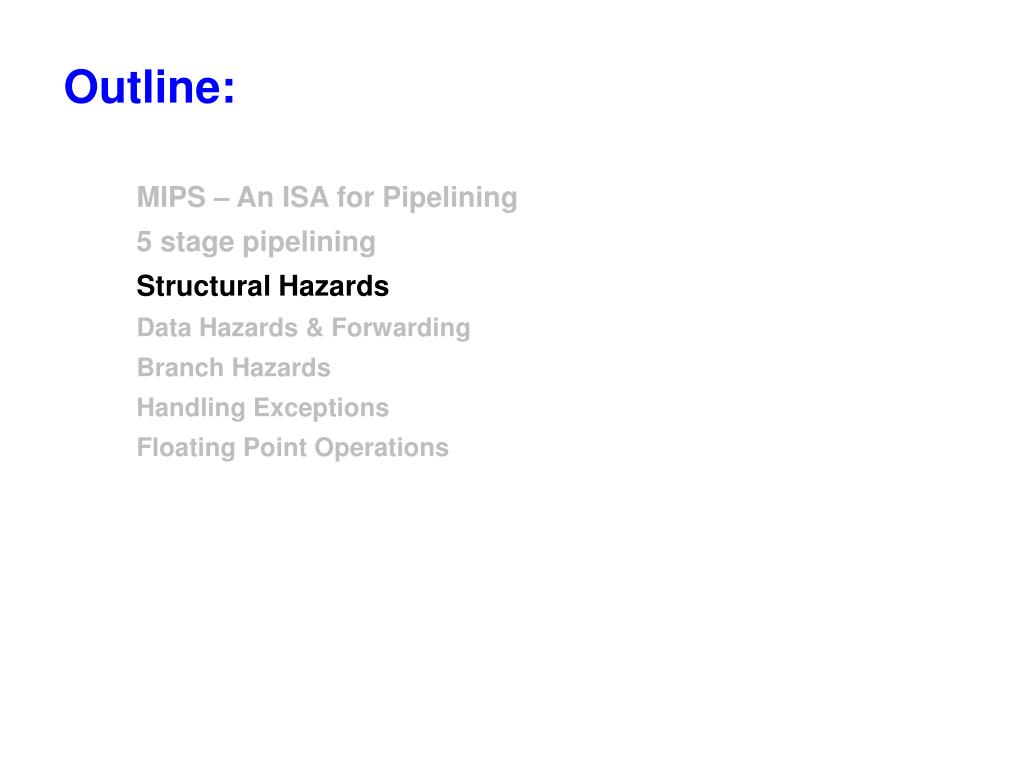 Outline:

MIPS – An ISA for Pipelining
5 stage pipelining
Structural Hazards
Data Hazards & Forwarding
Branch Hazards
Handling Exceptions
Floating Point Operations